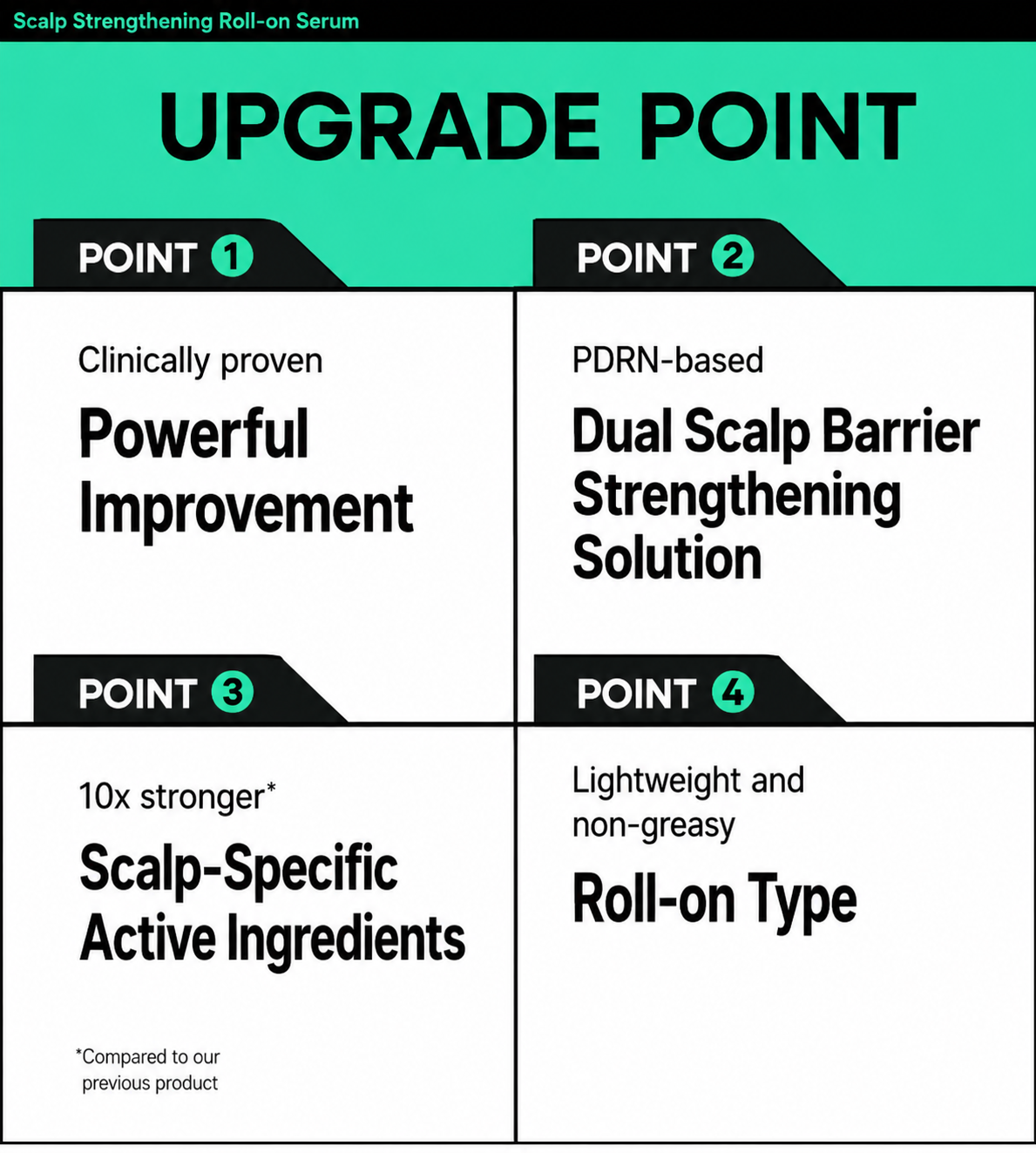 Scalp Strengthening Roll-on Serum

UPGRADE POINT

POINT 1

Clinically proven

Powerful Improvement

POINT 2

PDRN-based

Dual Scalp Barrier Strengthening Solution

POINT 3

10x stronger*

Scalp-Specific Active Ingredients

*Compared to our previous product

POINT 4

Lightweight and non-greasy

Roll-on Type